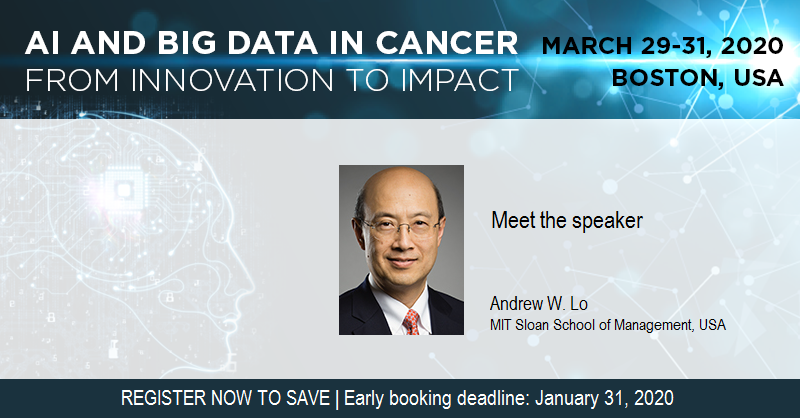 AI AND BIG DATA IN CANCER
FROM INNOVATION TO IMPACT

MARCH 29-31, 2020
BOSTON, USA

Meet the speaker

Andrew W. Lo
MIT Sloan School of Management, USA

REGISTER NOW TO SAVE | Early booking deadline: January 31, 2020